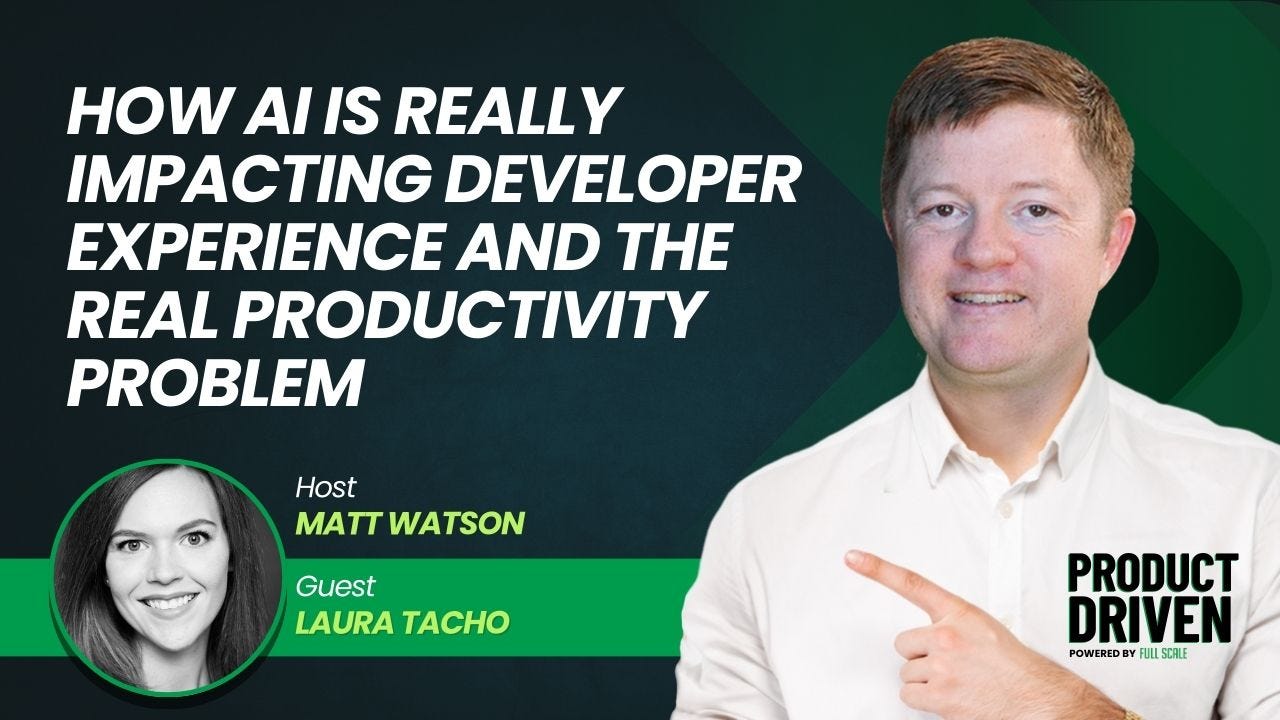 HOW AI IS REALLY IMPACTING DEVELOPER EXPERIENCE AND THE REAL PRODUCTIVITY PROBLEM

Host
MATT WATSON

Guest
LAURA TACHO

PRODUCT DRIVEN
POWERED BY FULL SCALE